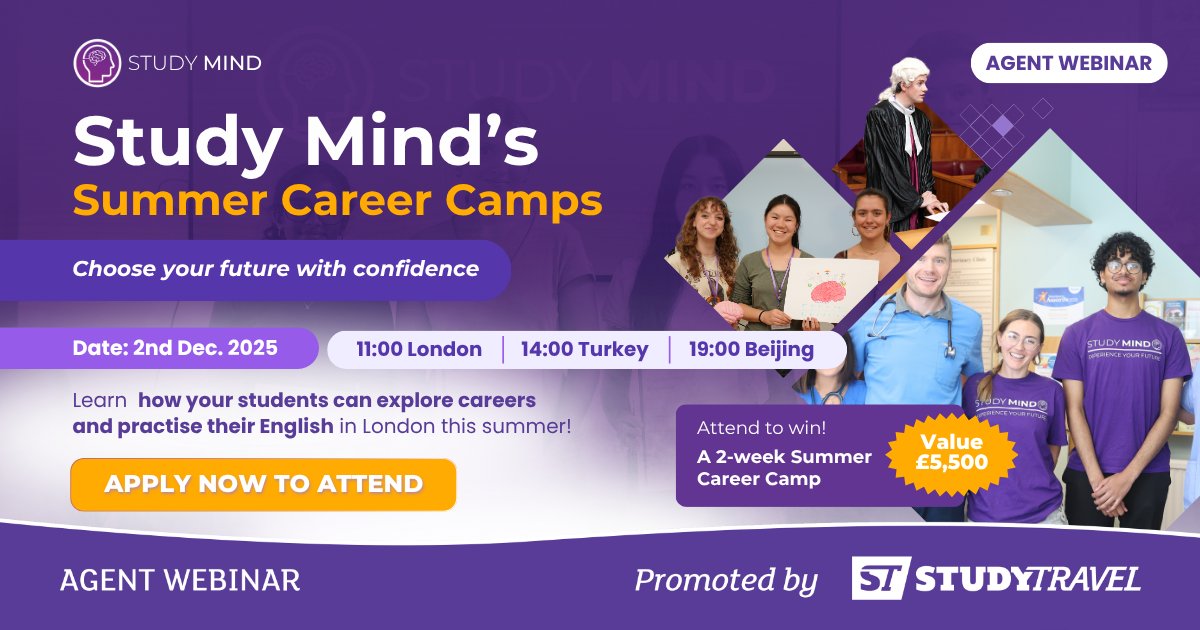 STUDY MIND

AGENT WEBINAR

Study Mind's
Summer Career Camps

Choose your future with confidence

Date: 2nd Dec. 2025

11:00 London | 14:00 Turkey | 19:00 Beijing

Learn how your students can explore careers and practise their English in London this summer!

APPLY NOW TO ATTEND

Attend to win!
A 2-week Summer Career Camp

Value £5,500

STUDY MIND
EXPERIENCE YOUR FUTURE

STUDY MIND
EXPERIENCE YOUR FUTURE

AGENT WEBINAR

Promoted by

ST STUDYTRAVEL